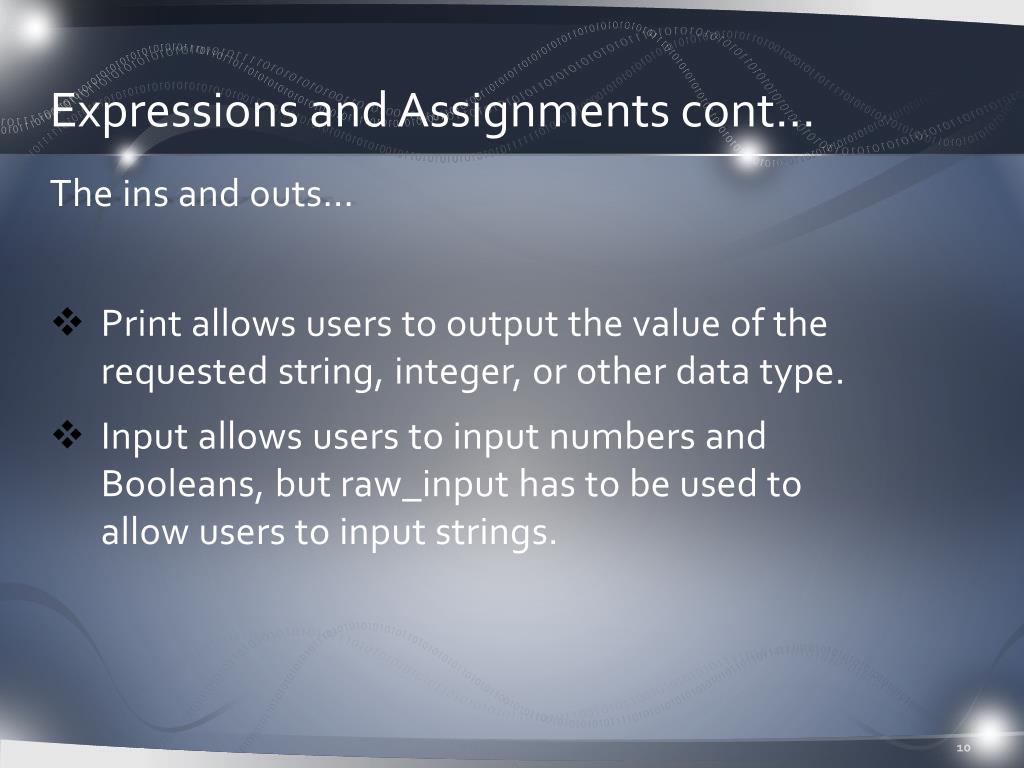 Expressions and Assignments cont…

The ins and outs…

❖ Print allows users to output the value of the requested string, integer, or other data type.

❖ Input allows users to input numbers and Booleans, but raw_input has to be used to allow users to input strings.

10